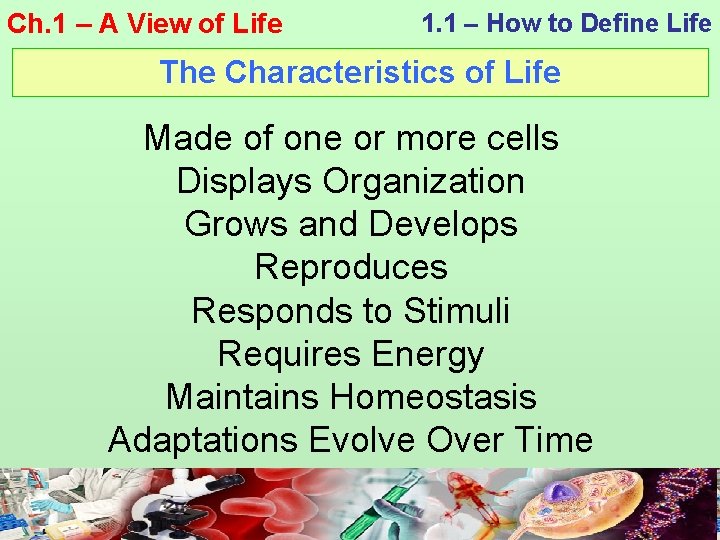 Ch.1 – A View of Life

1.1 – How to Define Life

The Characteristics of Life

Made of one or more cells
Displays Organization
Grows and Develops
Reproduces
Responds to Stimuli
Requires Energy
Maintains Homeostasis
Adaptations Evolve Over Time